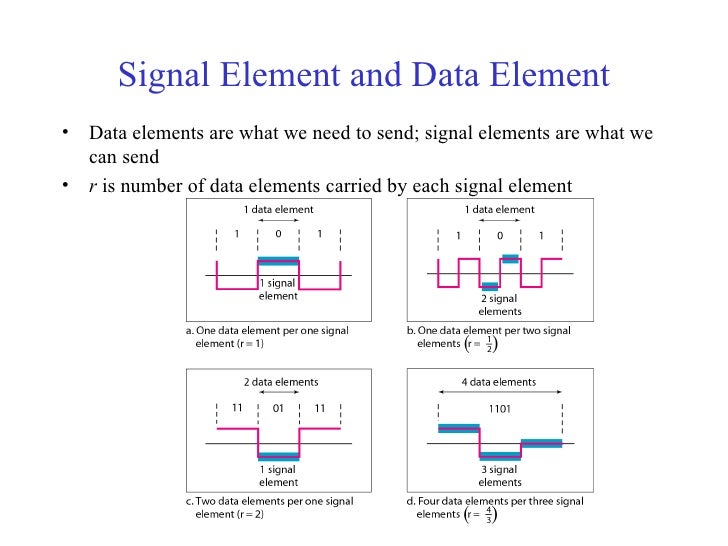 Signal Element and Data Element

• Data elements are what we need to send; signal elements are what we can send

• $r$ is number of data elements carried by each signal element

1 data element

1 0 1

1 signal element

a. One data element per one signal element (r = 1)

1 data element

1 0 1

2 signal elements

b. One data element per two signal elements $\left(r = \frac{1}{2}\right)$

2 data elements

11 01 11

1 signal element

c. Two data elements per one signal element (r = 2)

4 data elements

1101

3 signal elements

d. Four data elements per three signal elements $\left(r = \frac{4}{3}\right)$